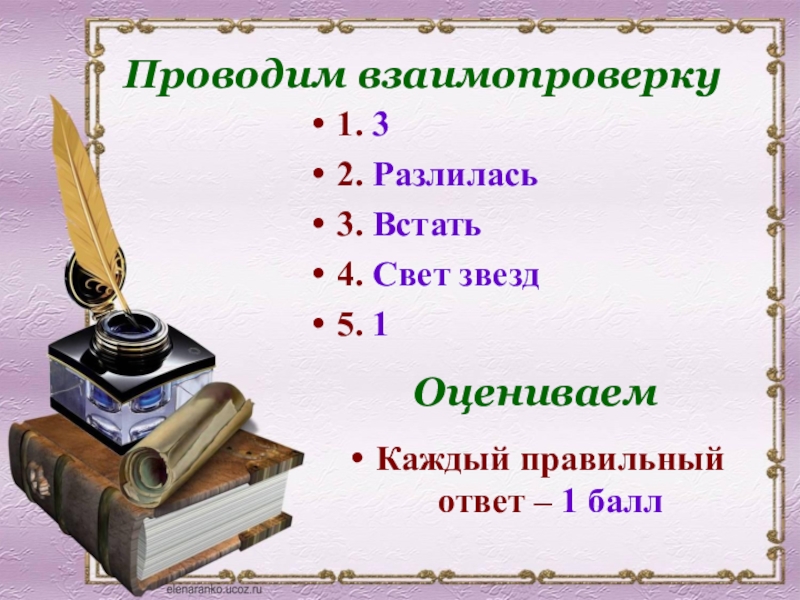 Проводим взаимопроверку

• 1. 3
• 2. Разлилась
• 3. Встать
• 4. Свет звезд
• 5. 1

Оцениваем

• Каждый правильный ответ – 1 балл

elenaranko.ucoz.ru